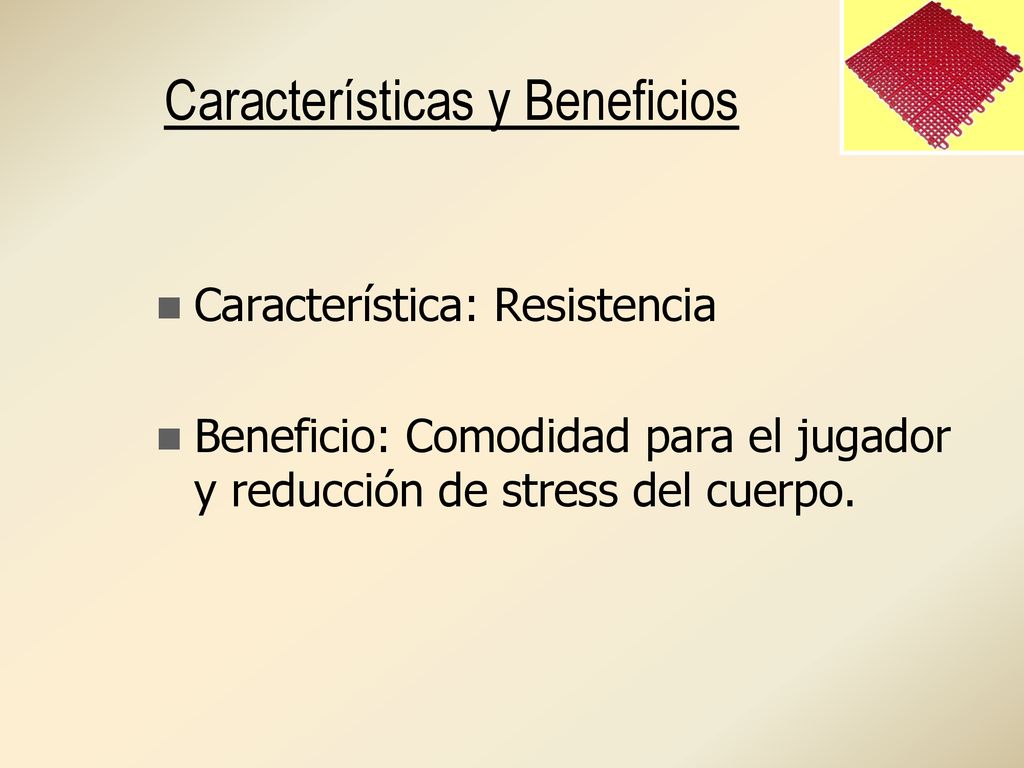 Características y Beneficios

Característica: Resistencia

Beneficio: Comodidad para el jugador y reducción de stress del cuerpo.